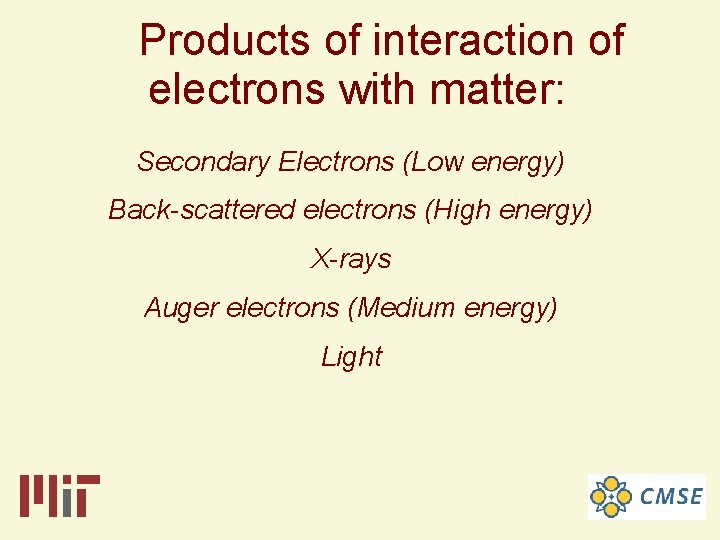 Products of interaction of electrons with matter:

Secondary Electrons (Low energy)

Back-scattered electrons (High energy)

X-rays

Auger electrons (Medium energy)

Light

MIT

CMSE